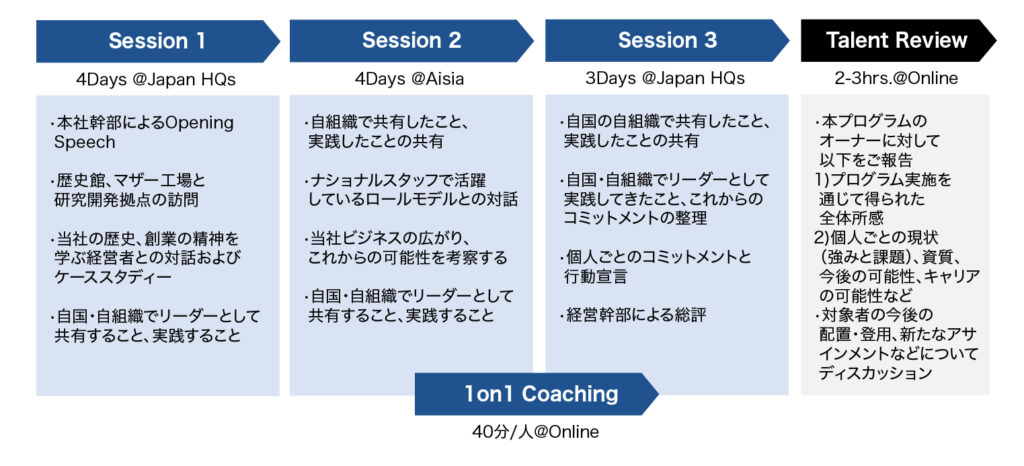 Session 1

4Days @Japan HQs

・本社幹部によるOpening Speech

・歴史館、マザー工場と研究開発拠点の訪問

・当社の歴史、創業の精神を学ぶ経営者との対話およびケーススタディー

・自国・自組織でリーダーとして共有すること、実践すること

Session 2

4Days @Aisia

・自組織で共有したこと、実践したことの共有

・ナショナルスタッフで活躍しているロールモデルとの対話

・当社ビジネスの広がり、これからの可能性を考察する

・自国・自組織でリーダーとして共有すること、実践すること

Session 3

3Days @Japan HQs

・自国の自組織で共有したこと、実践したことの共有

・自国・自組織でリーダーとして実践してきたこと、これからのコミットメントの整理

・個人ごとのコミットメントと行動宣言

・経営幹部による総評

Talent Review

2-3hrs.@Online

・本プログラムのオーナーに対して以下をご報告
1)プログラム実施を通じて得られた全体所感
2)個人ごとの現状（強みと課題）、資質、今後の可能性、キャリアの可能性など
・対象者の今後の配置・登用、新たなアサインメントなどについてディスカッション

1on1 Coaching

40分/人@Online